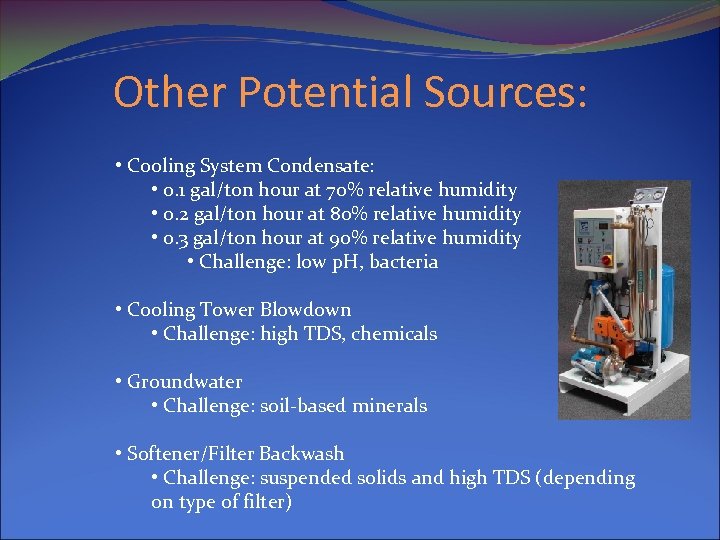 Other Potential Sources:

• Cooling System Condensate:
• 0.1 gal/ton hour at 70% relative humidity
• 0.2 gal/ton hour at 80% relative humidity
• 0.3 gal/ton hour at 90% relative humidity
• Challenge: low pH, bacteria

• Cooling Tower Blowdown
• Challenge: high TDS, chemicals

• Groundwater
• Challenge: soil-based minerals

• Softener/Filter Backwash
• Challenge: suspended solids and high TDS (depending on type of filter)